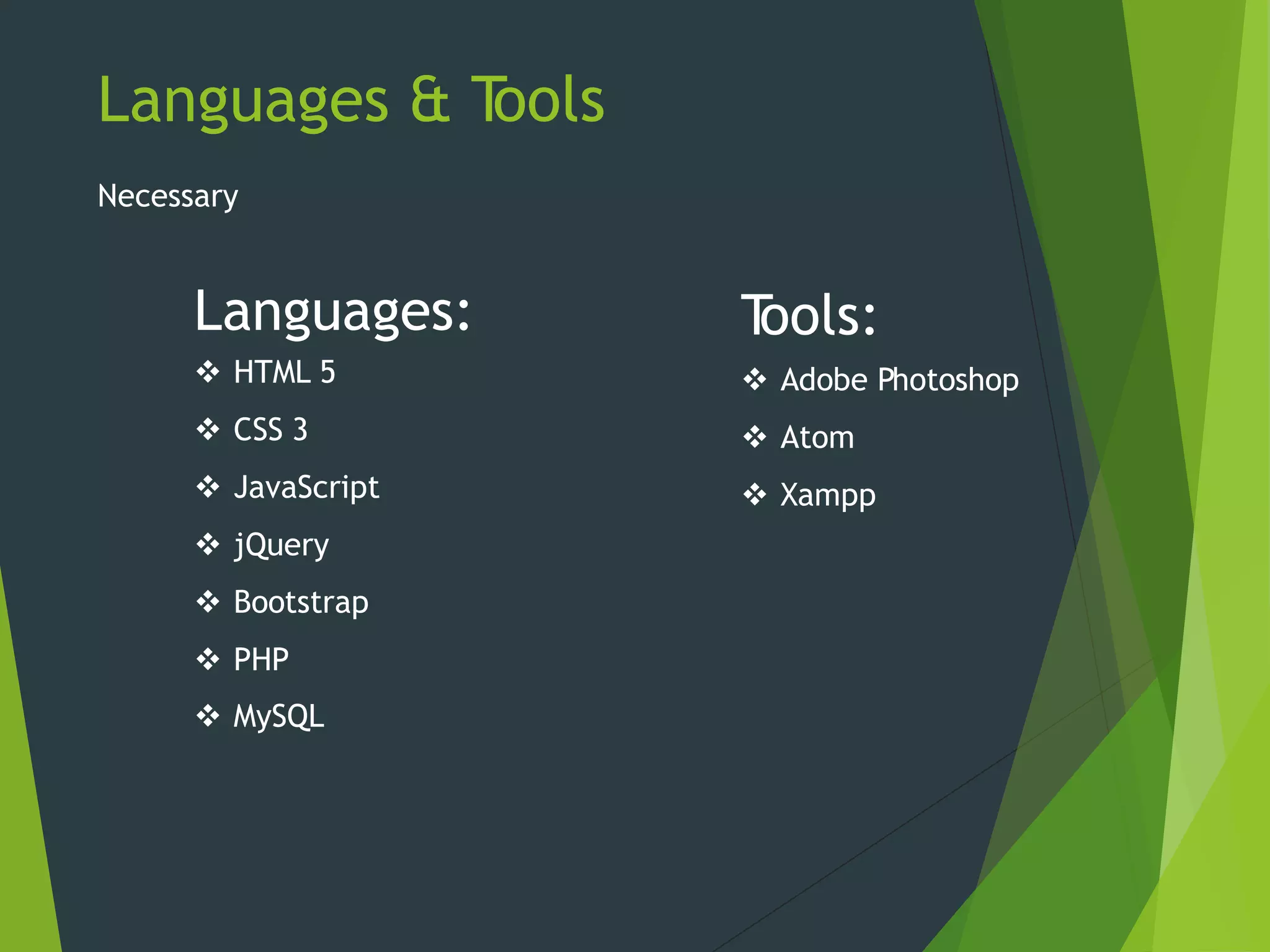 Languages & Tools

Necessary

Languages:

❖ HTML 5

❖ CSS 3

❖ JavaScript

❖ jQuery

❖ Bootstrap

❖ PHP

❖ MySQL

Tools:

❖ Adobe Photoshop

❖ Atom

❖ Xampp